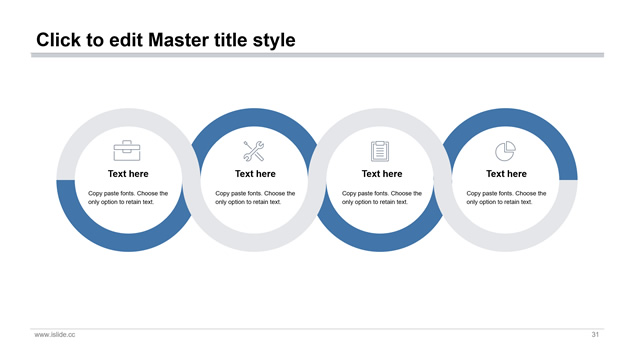 Click to edit Master title style

Text here

Copy paste fonts. Choose the only option to retain text.

Text here

Copy paste fonts. Choose the only option to retain text.

Text here

Copy paste fonts. Choose the only option to retain text.

Text here

Copy paste fonts. Choose the only option to retain text.

www.islide.cc

31